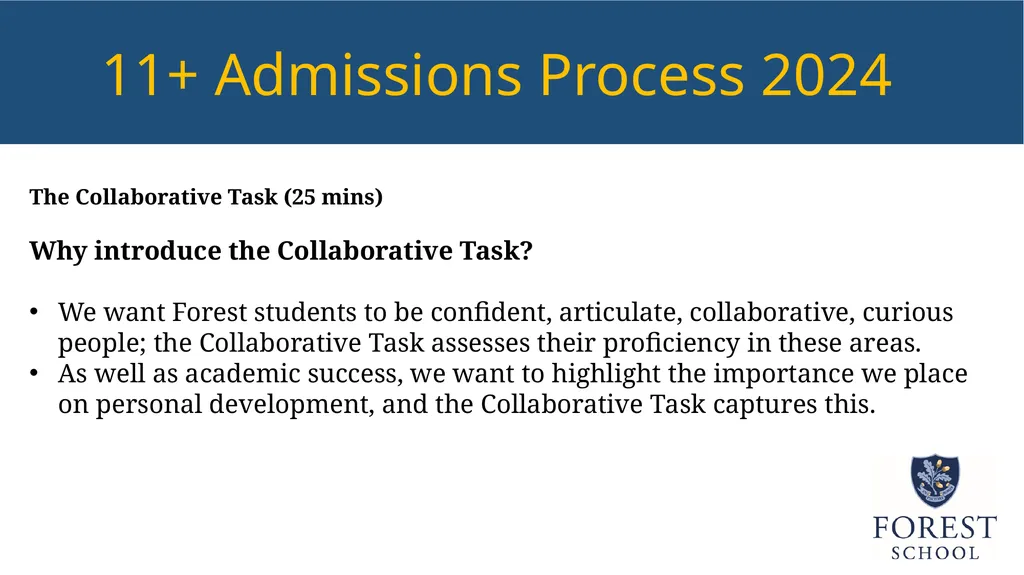 11+ Admissions Process 2024

The Collaborative Task (25 mins)

Why introduce the Collaborative Task?

• We want Forest students to be confident, articulate, collaborative, curious people; the Collaborative Task assesses their proficiency in these areas.
• As well as academic success, we want to highlight the importance we place on personal development, and the Collaborative Task captures this.

FOREST
SCHOOL